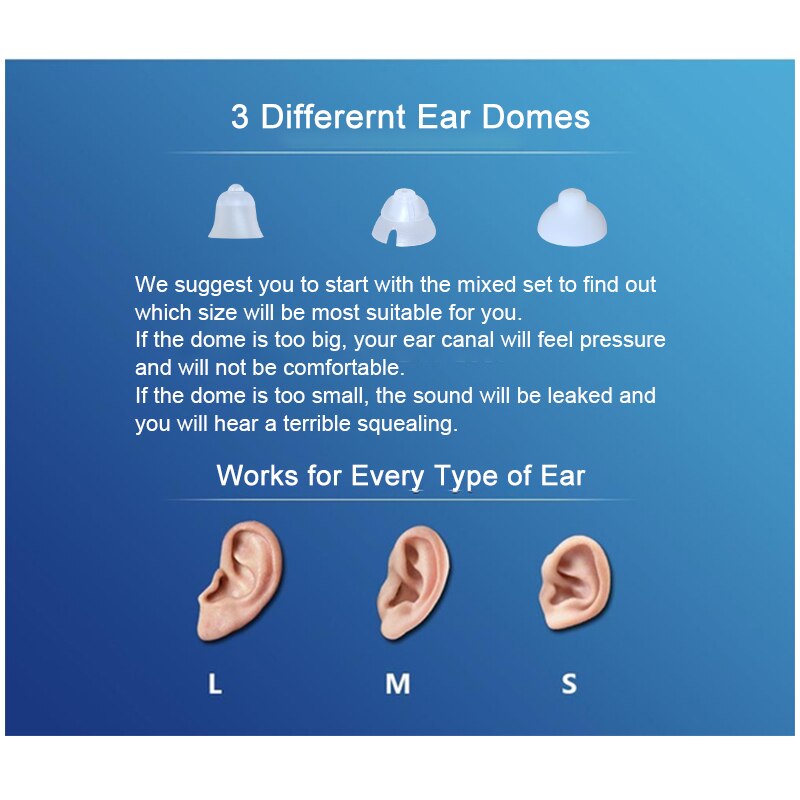 3 Differernt Ear Domes

We suggest you to start with the mixed set to find out which size will be most suitable for you.
If the dome is too big, your ear canal will feel pressure and will not be comfortable.
If the dome is too small, the sound will be leaked and you will hear a terrible squealing.

Works for Every Type of Ear

L

M

S